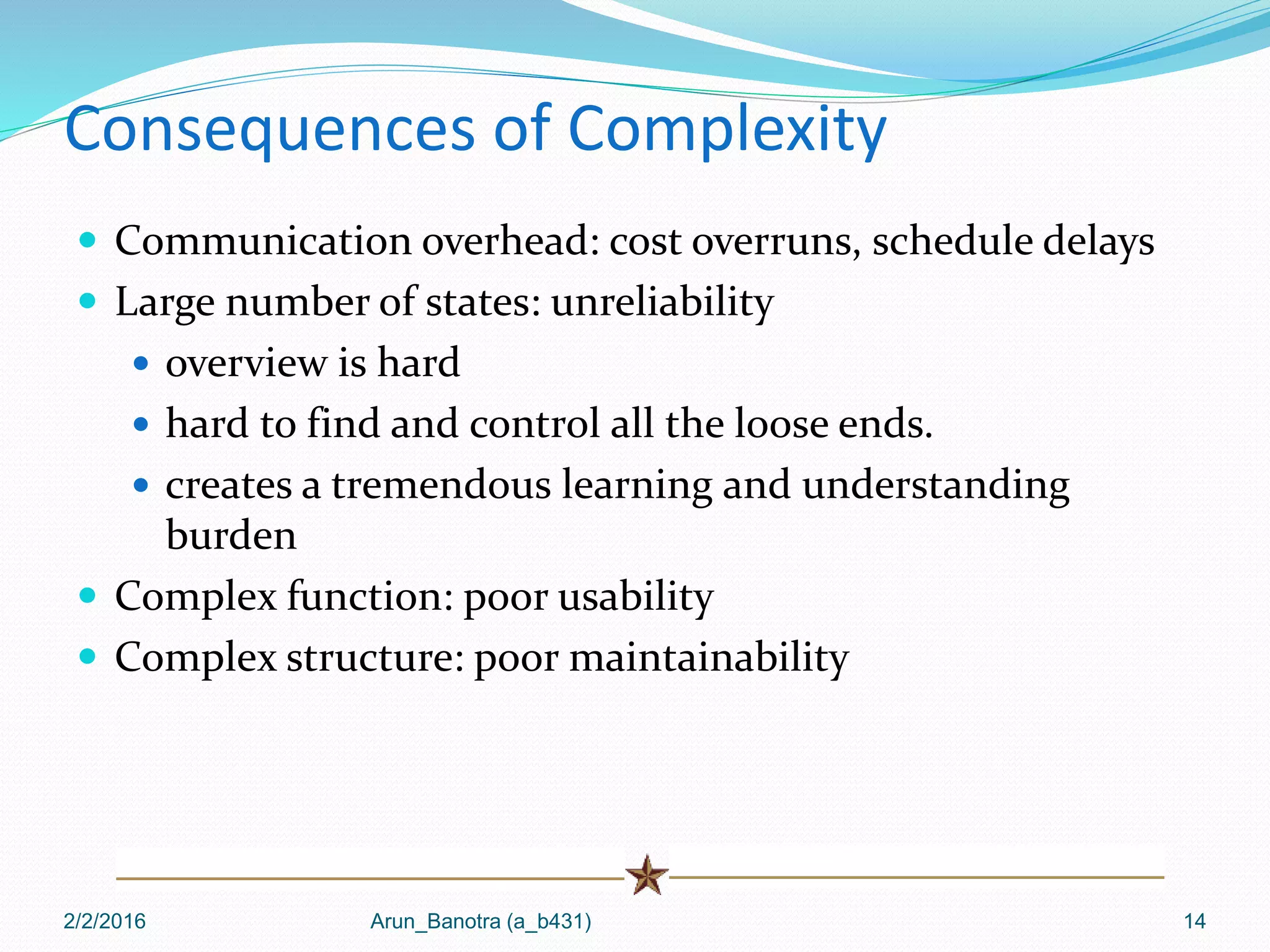 Consequences of Complexity

- Communication overhead: cost overruns, schedule delays
- Large number of states: unreliability
  - overview is hard
  - hard to find and control all the loose ends.
  - creates a tremendous learning and understanding burden
- Complex function: poor usability
- Complex structure: poor maintainability

2/2/2016 Arun_Banotra (a_b431) 14